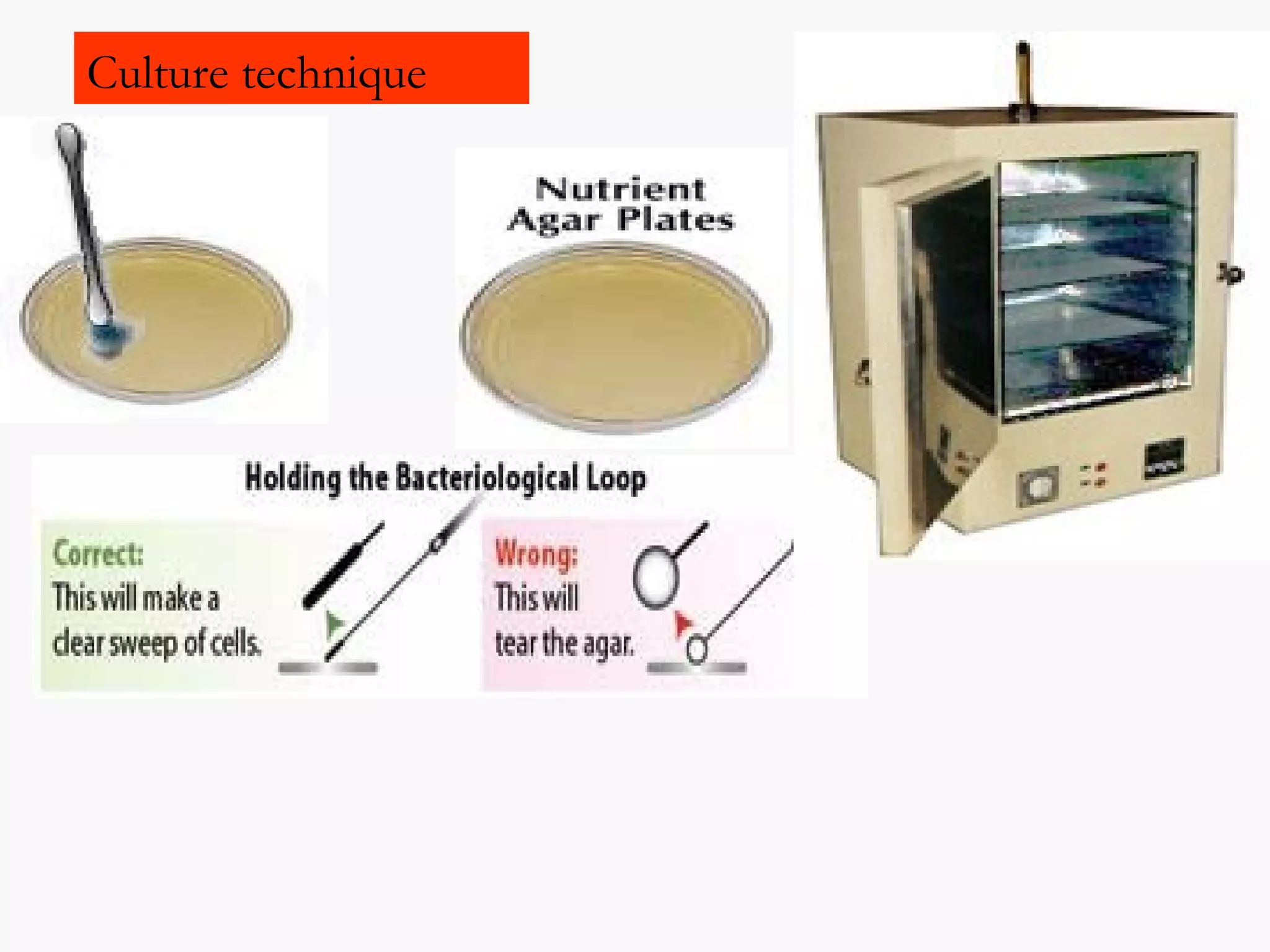 Culture technique

Nutrient Agar Plates

Holding the Bacteriological Loop

Correct:
This will make a clear sweep of cells.

Wrong:
This will tear the agar.